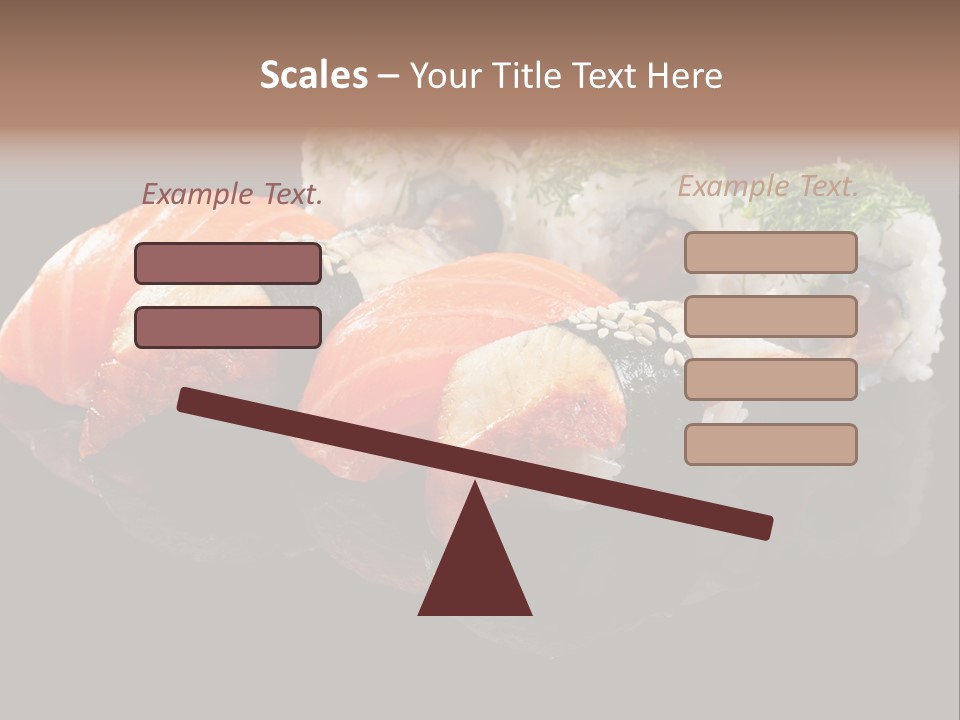 Scales – Your Title Text Here

Example Text.

Example Text.